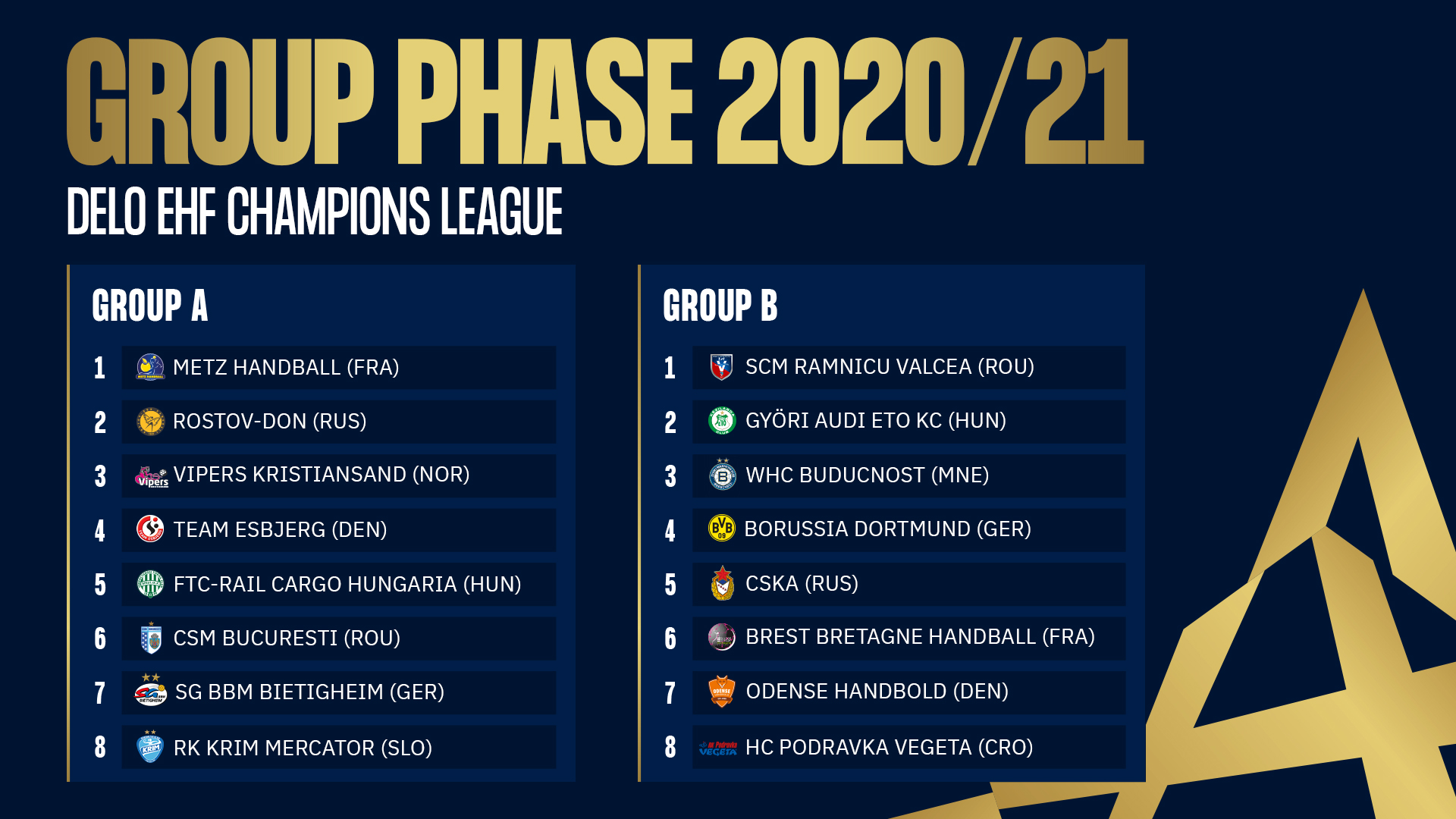 GROUP PHASE 2020/21

DELO EHF CHAMPIONS LEAGUE

GROUP A

1 METZ HANDBALL (FRA)

2 ROSTOV-DON (RUS)

3 VIPERS KRISTIANSAND (NOR)

4 TEAM ESBJERG (DEN)

5 FTC-RAIL CARGO HUNGARIA (HUN)

6 CSM BUCURESTI (ROU)

7 SG BBM BIETIGHEIM (GER)

8 RK KRIM MERCATOR (SLO)

GROUP B

1 SCM RAMNICU VALCEA (ROU)

2 GYÖRI AUDI ETO KC (HUN)

3 WHC BUDUCNOST (MNE)

4 BORUSSIA DORTMUND (GER)

5 CSKA (RUS)

6 BREST BRETAGNE HANDBALL (FRA)

7 ODENSE HANDBOLD (DEN)

8 HC PODRAVKA VEGETA (CRO)